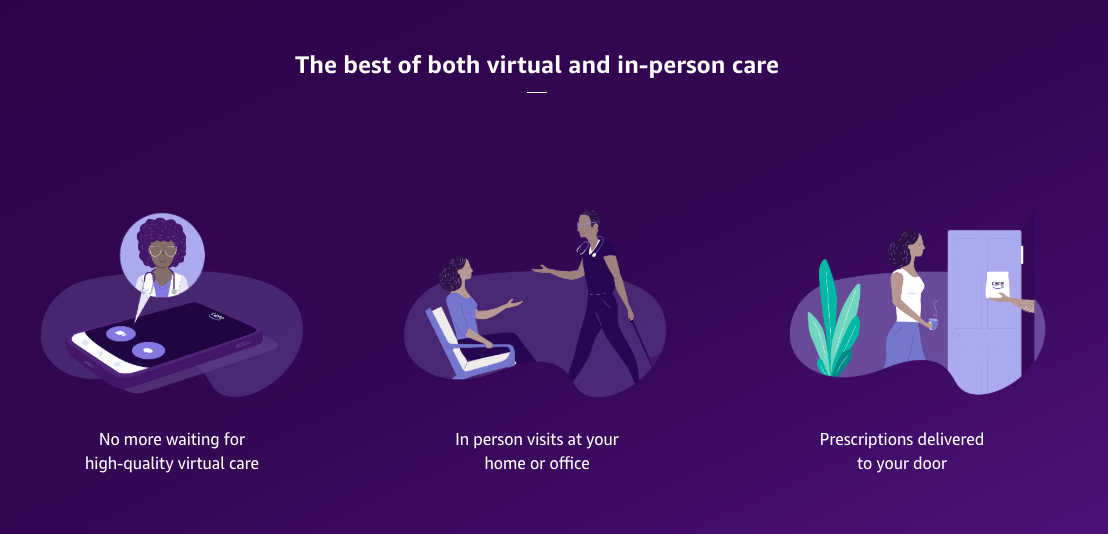 The best of both virtual and in-person care

care

No more waiting for high-quality virtual care

In person visits at your home or office

Prescriptions delivered to your door